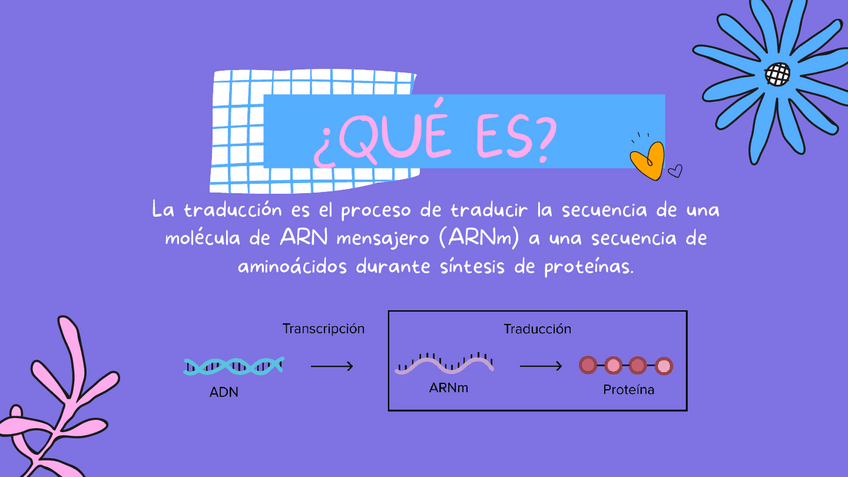 ¿QUÉ ES?

La traducción es el proceso de traducir la secuencia de una molécula de ARN mensajero (ARNm) a una secuencia de aminoácidos durante síntesis de proteínas.

Transcripción

ADN

Traducción

ARNm

Proteína